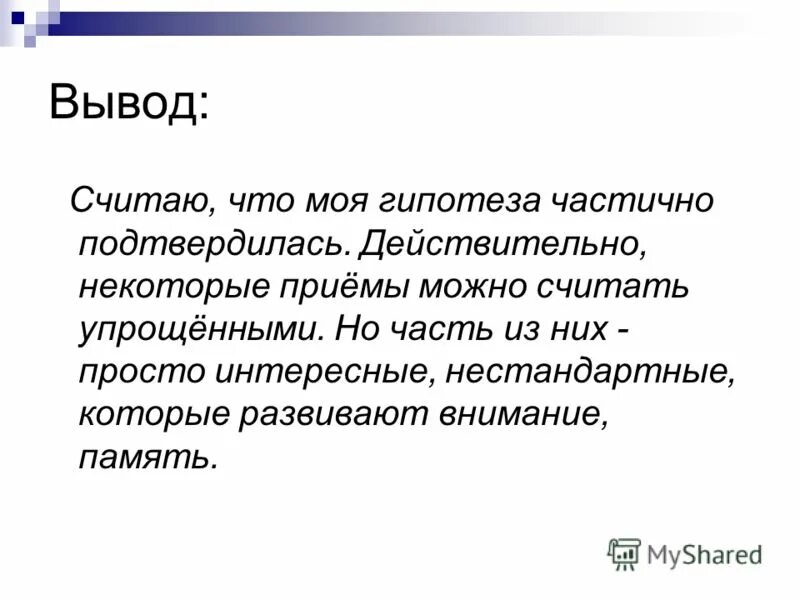 Вывод:

Считаю, что моя гипотеза частично подтвердилась. Действительно, некоторые приёмы можно считать упрощёнными. Но часть из них - просто интересные, нестандартные, которые развивают внимание, память.

MyShared